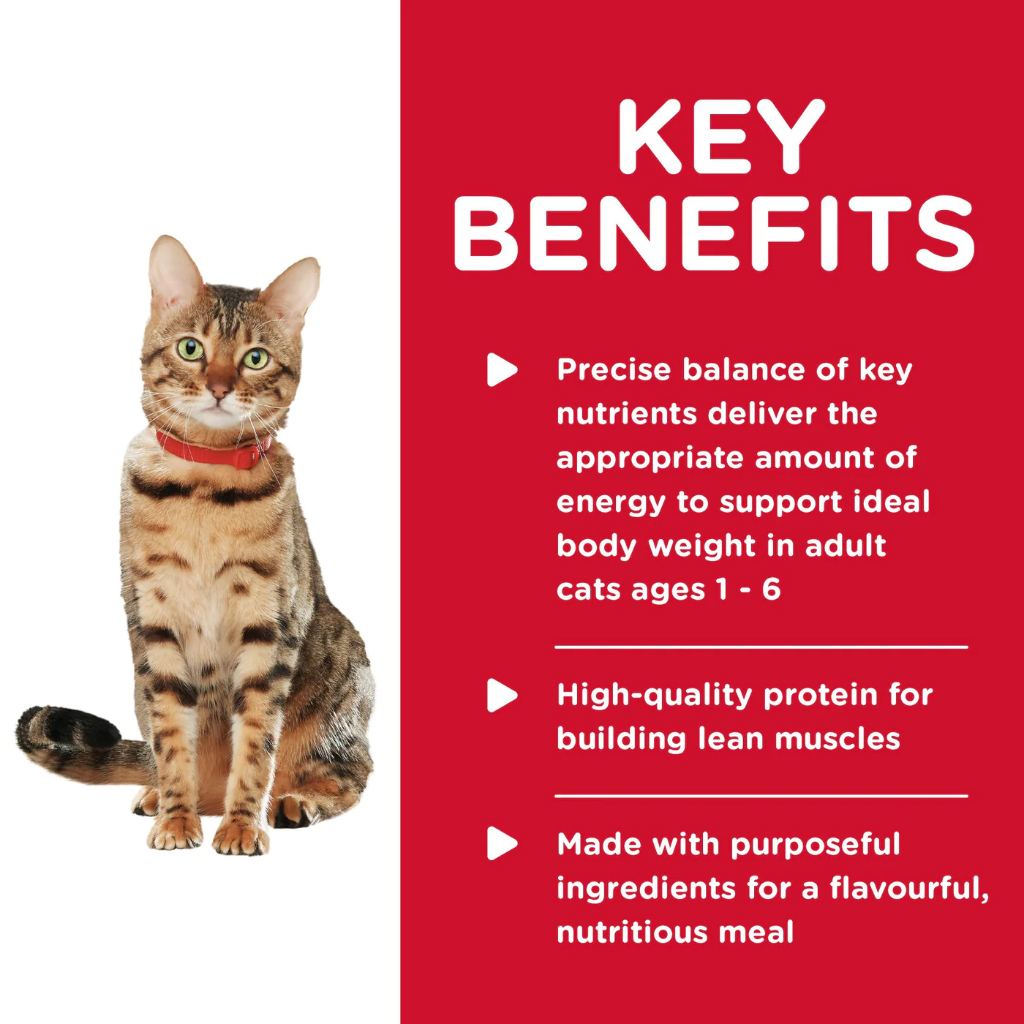 KEY BENEFITS

Precise balance of key nutrients deliver the appropriate amount of energy to support ideal body weight in adult cats ages 1 - 6

High-quality protein for building lean muscles

Made with purposeful ingredients for a flavourful, nutritious meal